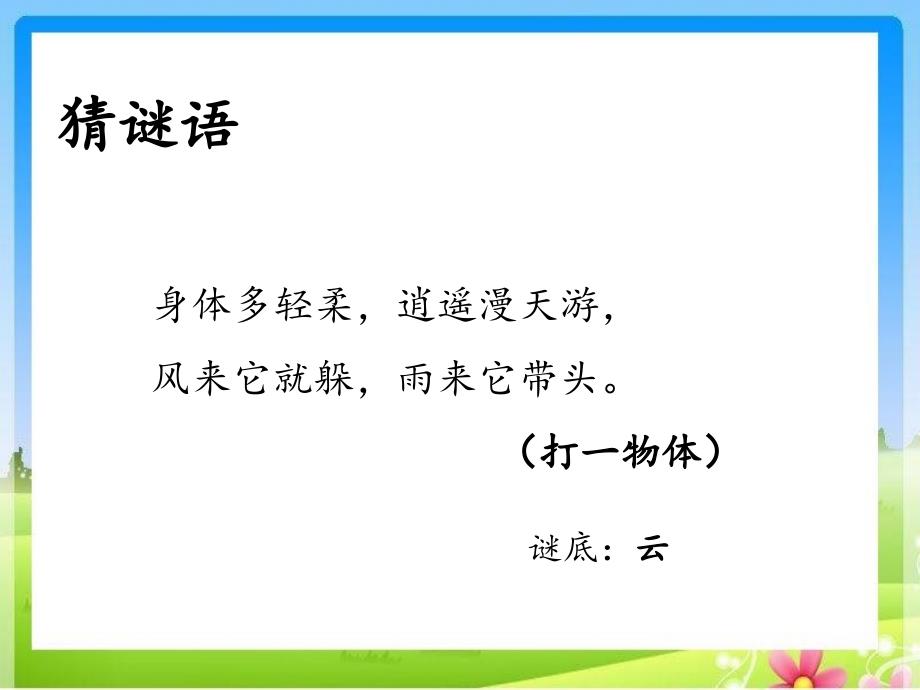 猜谜语

身体多轻柔，逍遥漫天游，
风来它就躲，雨来它带头。

（打一物体）

谜底：云